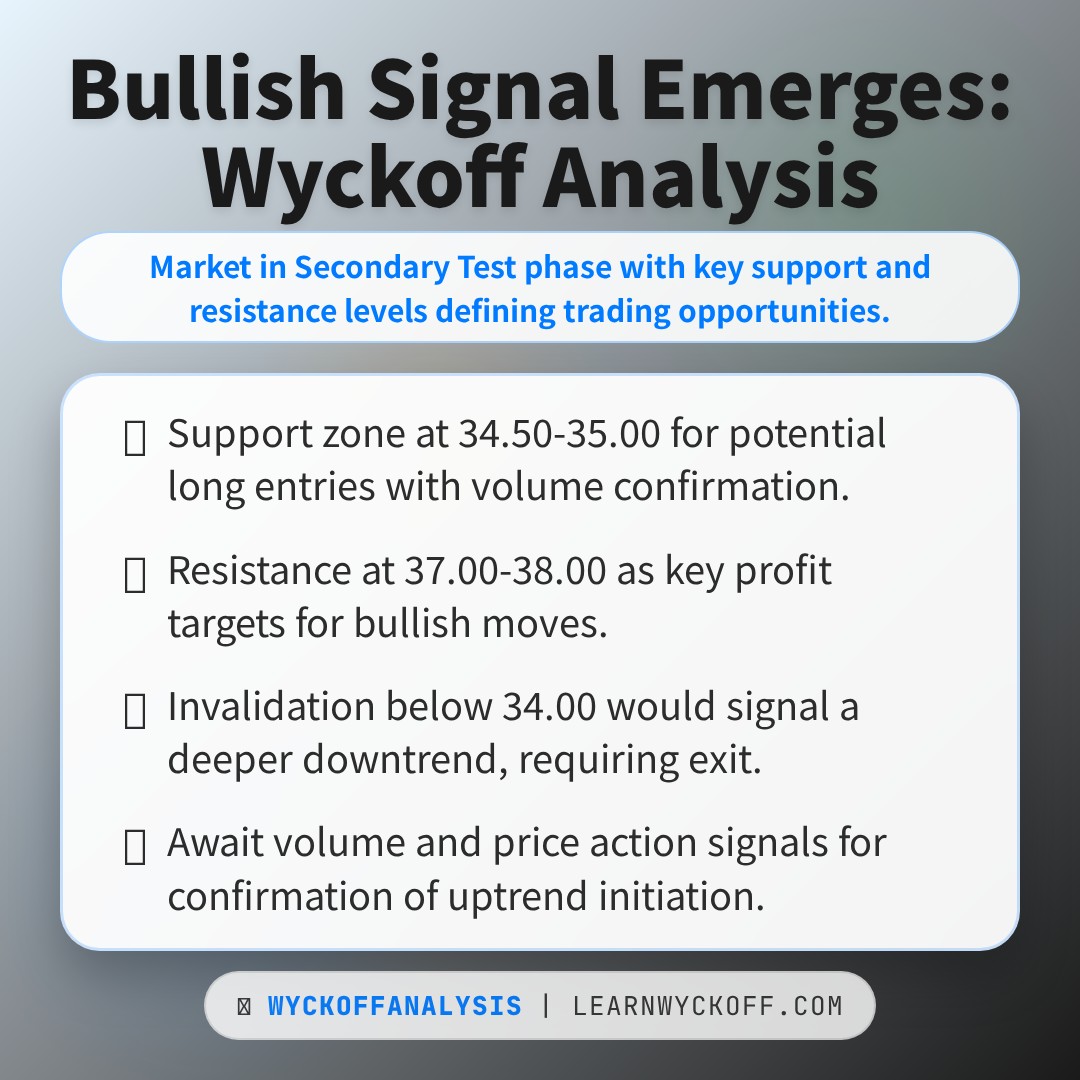 Bullish Signal Emerges: Wyckoff Analysis

Market in Secondary Test phase with key support and resistance levels defining trading opportunities.

Support zone at 34.50-35.00 for potential long entries with volume confirmation.

Resistance at 37.00-38.00 as key profit targets for bullish moves.

Invalidation below 34.00 would signal a deeper downtrend, requiring exit.

Await volume and price action signals for confirmation of uptrend initiation.

WYCKOFFANALYSIS | LEARNWYCKOFF.COM